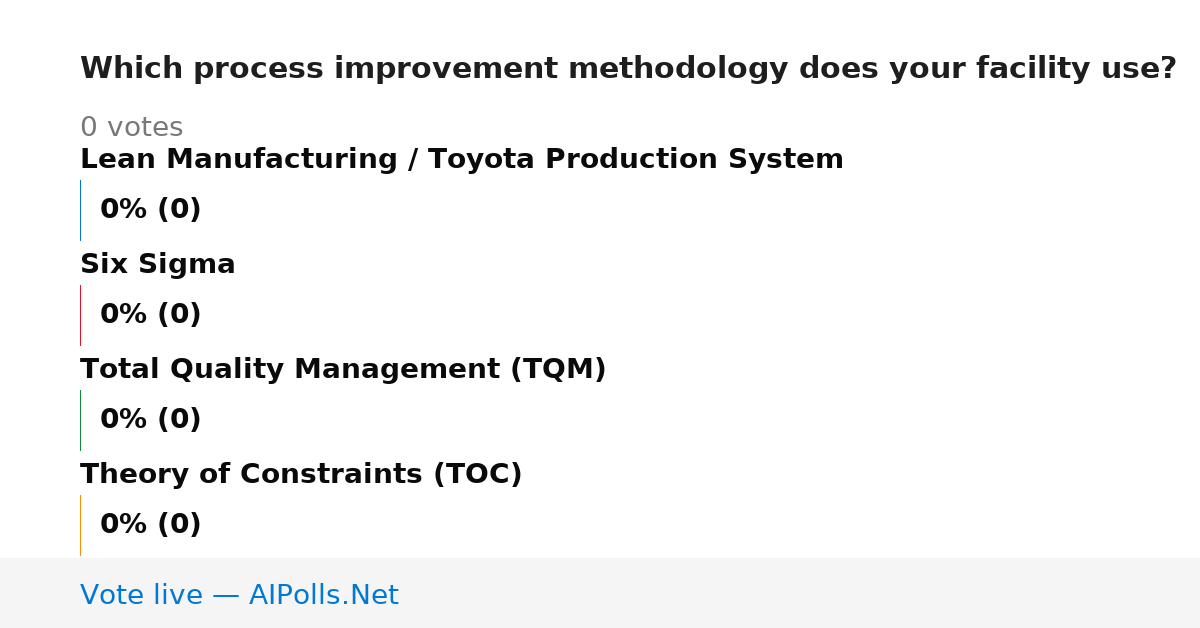 Which process improvement methodology does your facility use?

0 votes

Lean Manufacturing / Toyota Production System

0% (0)

Six Sigma

0% (0)

Total Quality Management (TQM)

0% (0)

Theory of Constraints (TOC)

0% (0)

Vote live — AIPolls.Net